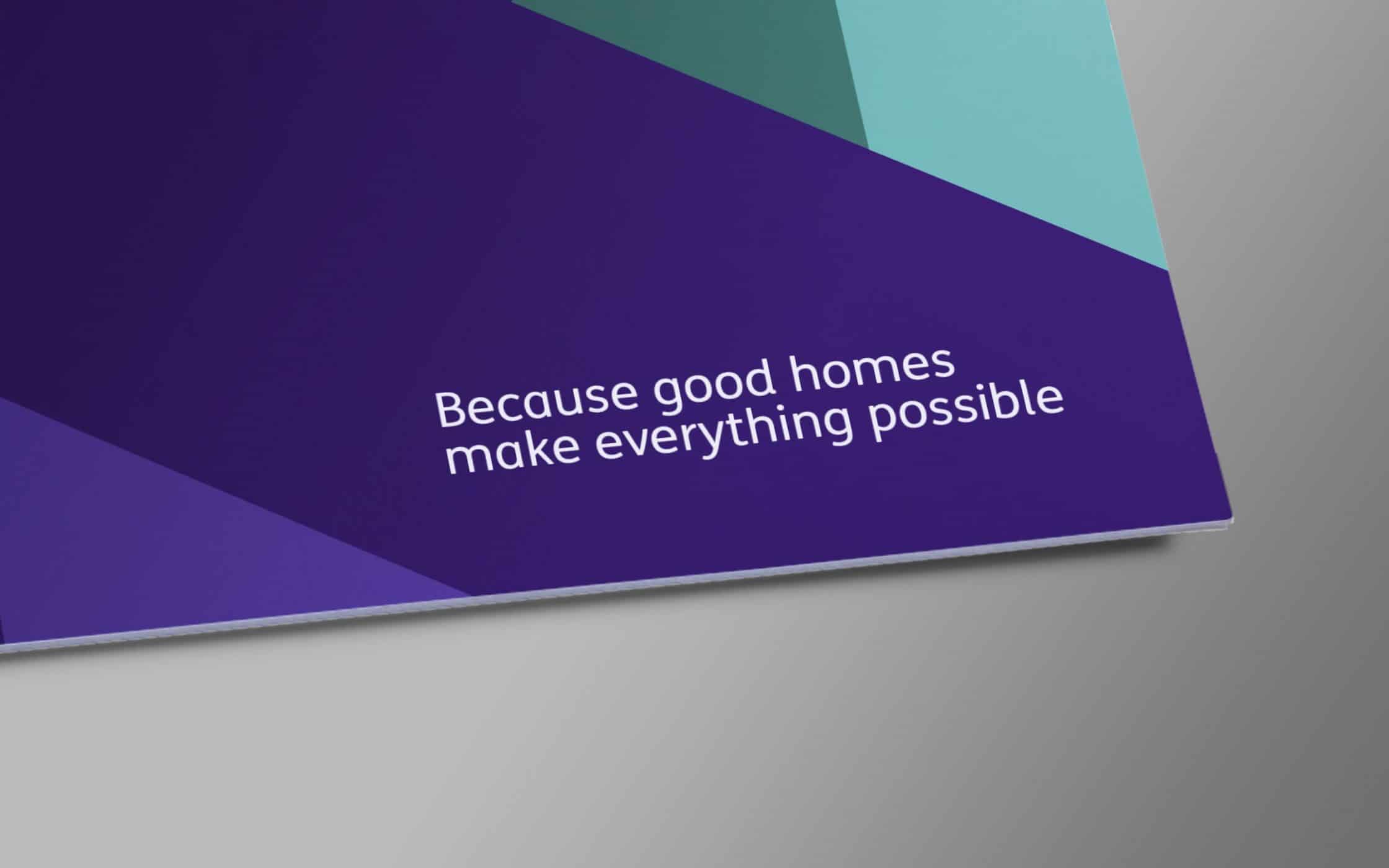 Because good homes make everything possible